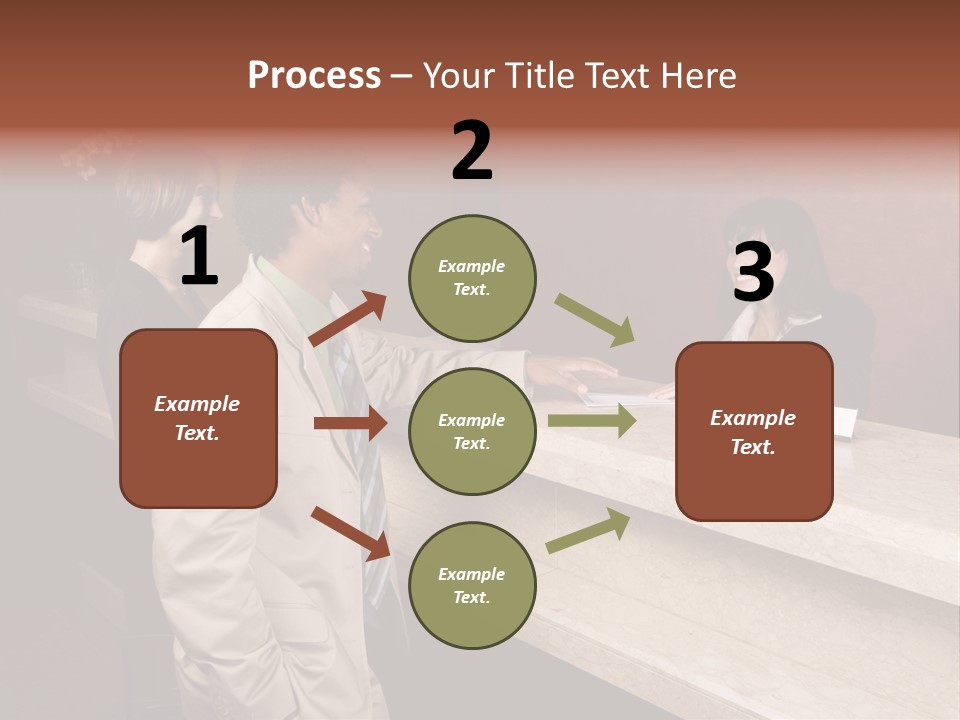 Process – Your Title Text Here

1

Example Text.

2

Example Text.

Example Text.

Example Text.

3

Example Text.